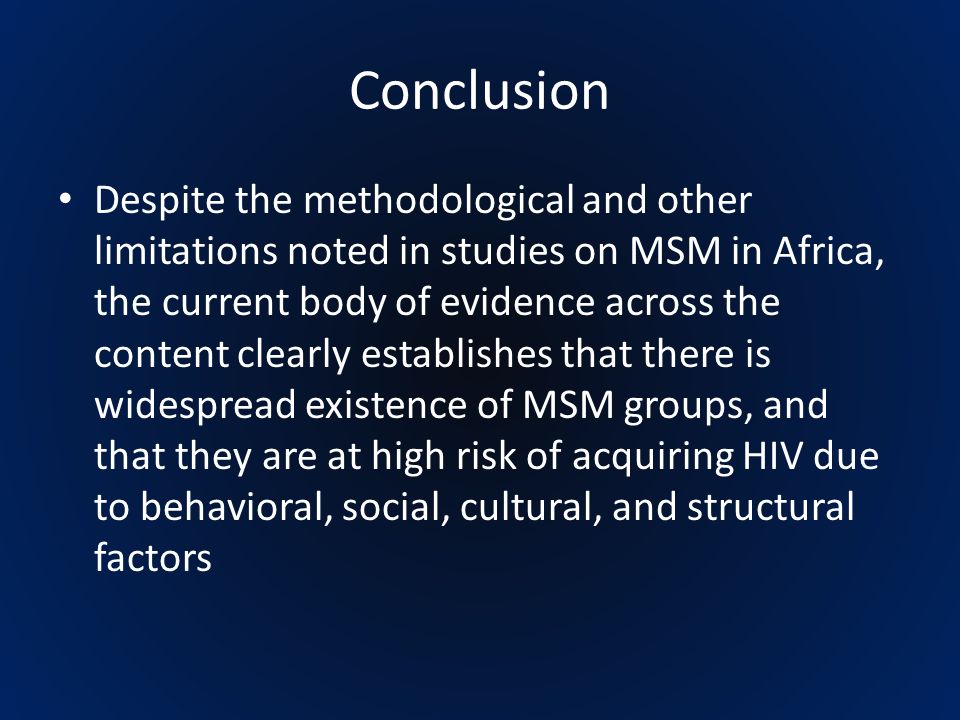 Conclusion

• Despite the methodological and other limitations noted in studies on MSM in Africa, the current body of evidence across the content clearly establishes that there is widespread existence of MSM groups, and that they are at high risk of acquiring HIV due to behavioral, social, cultural, and structural factors